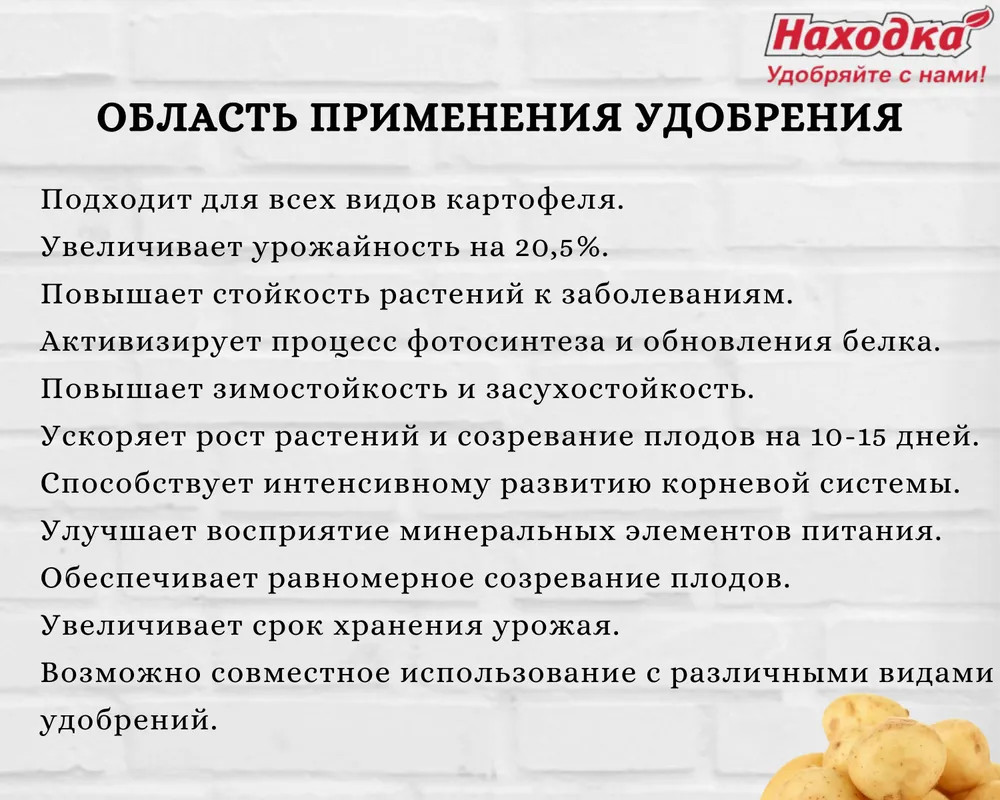 Находка
Удобряйте с нами!

ОБЛАСТЬ ПРИМЕНЕНИЯ УДОБРЕНИЯ

Подходит для всех видов картофеля.
Увеличивает урожайность на 20,5%.
Повышает стойкость растений к заболеваниям.
Активизирует процесс фотосинтеза и обновления белка.
Повышает зимостойкость и засухостойкость.
Ускоряет рост растений и созревание плодов на 10-15 дней.
Способствует интенсивному развитию корневой системы.
Улучшает восприятие минеральных элементов питания.
Обеспечивает равномерное созревание плодов.
Увеличивает срок хранения урожая.
Возможно совместное использование с различными видами удобрений.